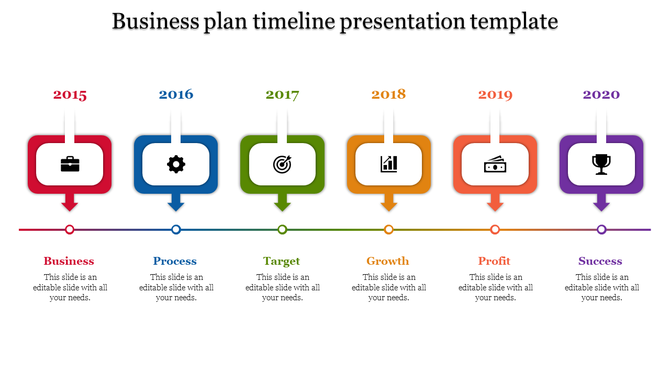 Business plan timeline presentation template

2015

Business

This slide is an editable slide with all your needs.

2016

Process

This slide is an editable slide with all your needs.

2017

Target

This slide is an editable slide with all your needs.

2018

Growth

This slide is an editable slide with all your needs.

2019

Profit

This slide is an editable slide with all your needs.

2020

Success

This slide is an editable slide with all your needs.